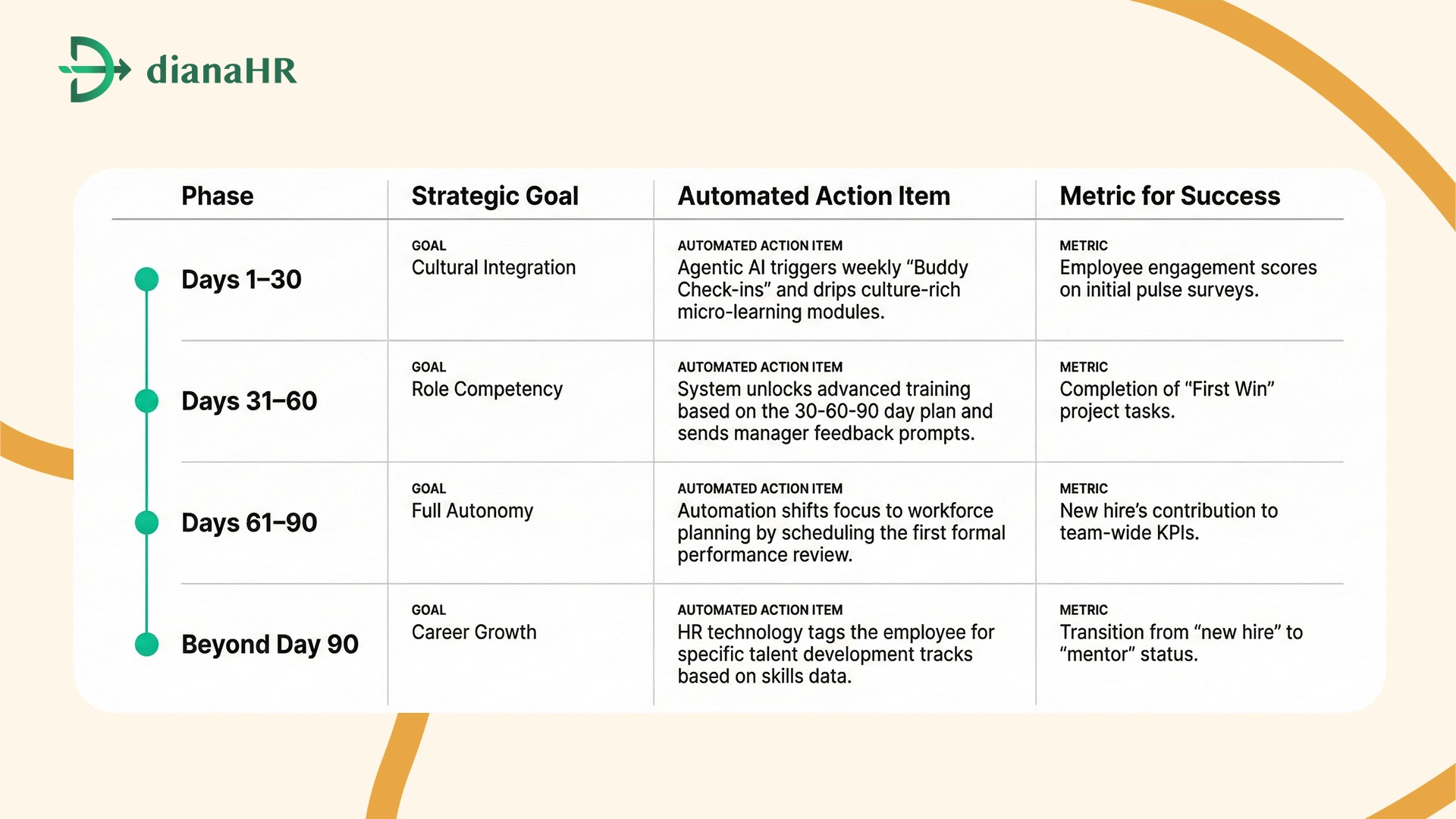 dianaHR

| Phase | Strategic Goal | Automated Action Item | Metric for Success |
|---|---|---|---|
| Days 1–30 | GOAL Cultural Integration | AUTOMATED ACTION ITEM Agentic AI triggers weekly “Buddy Check-ins” and drips culture-rich micro-learning modules. | METRIC Employee engagement scores on initial pulse surveys. |
| Days 31–60 | GOAL Role Competency | AUTOMATED ACTION ITEM System unlocks advanced training based on the 30-60-90 day plan and sends manager feedback prompts. | METRIC Completion of “First Win” project tasks. |
| Days 61–90 | GOAL Full Autonomy | AUTOMATED ACTION ITEM Automation shifts focus to workforce planning by scheduling the first formal performance review. | METRIC New hire’s contribution to team-wide KPIs. |
| Beyond Day 90 | GOAL Career Growth | AUTOMATED ACTION ITEM HR technology tags the employee for specific talent development tracks based on skills data. | METRIC Transition from “new hire” to “mentor” status. |